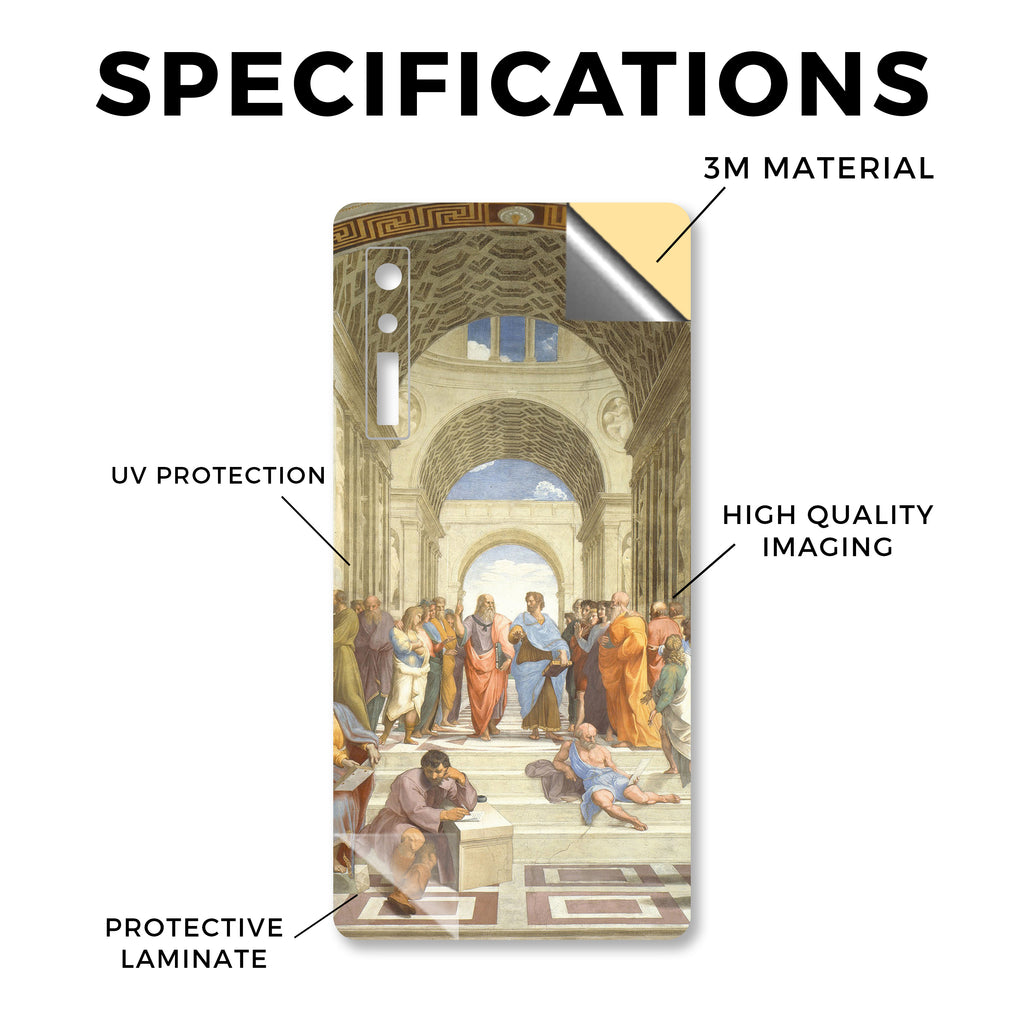 SPECIFICATIONS

3M MATERIAL

UV PROTECTION

HIGH QUALITY IMAGING

PROTECTIVE LAMINATE